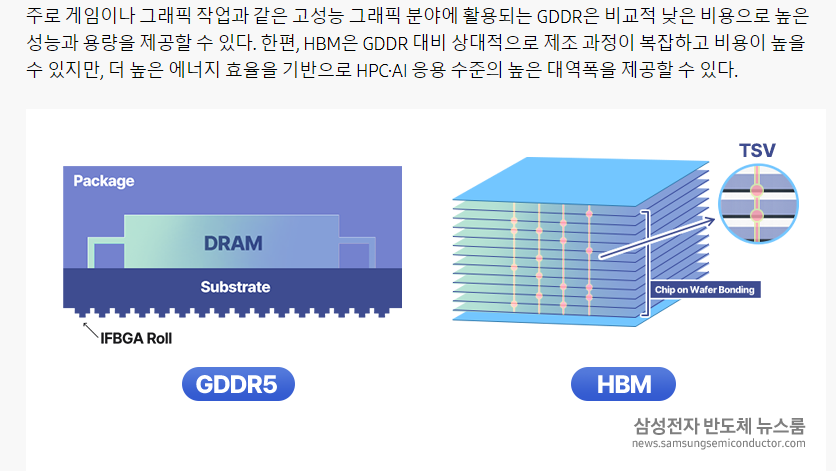 주로 게임이나 그래픽 작업과 같은 고성능 그래픽 분야에 활용되는 GDDR은 비교적 낮은 비용으로 높은 성능과 용량을 제공할 수 있다. 한편, HBM은 GDDR 대비 상대적으로 제조 과정이 복잡하고 비용이 높을 수 있지만, 더 높은 에너지 효율을 기반으로 HPC·AI 응용 수준의 높은 대역폭을 제공할 수 있다.

Package

DRAM

Substrate

IFBGA Roll

GDDR5

TSV

Chip on Wafer Bonding

HBM

삼성전자 반도체 뉴스룸
news.samsungsemiconductor.com